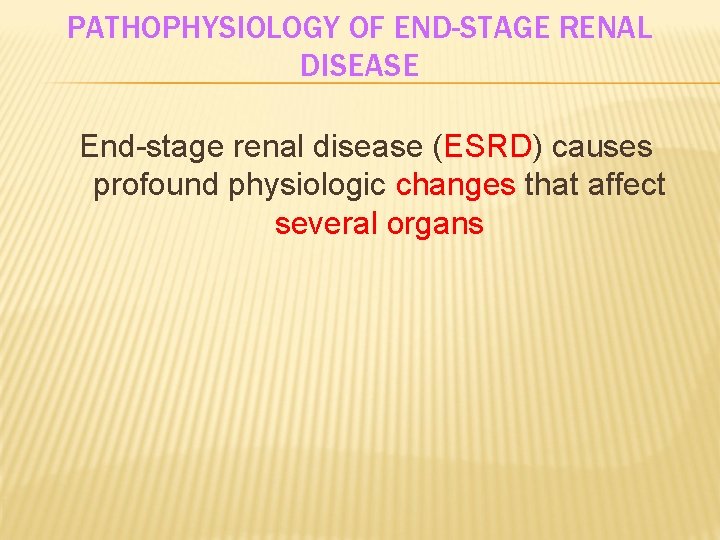 PATHOPHYSIOLOGY OF END-STAGE RENAL DISEASE

End-stage renal disease (ESRD) causes profound physiologic changes that affect several organs